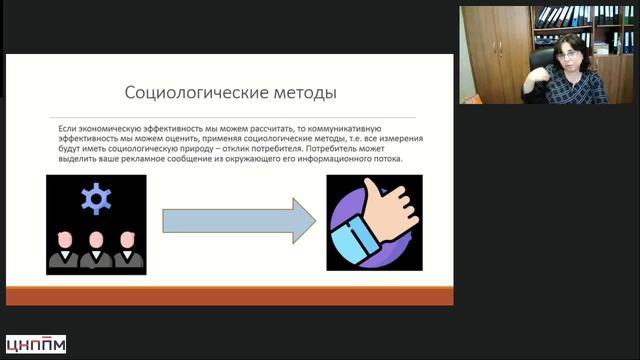 Социологические методы

Если экономическую эффективность мы можем рассчитать, то коммуникативную эффективность мы можем оценить, применяя социологические методы, т.е. все измерения будут иметь социологическую природу – отклик потребителя. Потребитель может выделить ваше рекламное сообщение из окружающего его информационного потока.

ЦНППМ